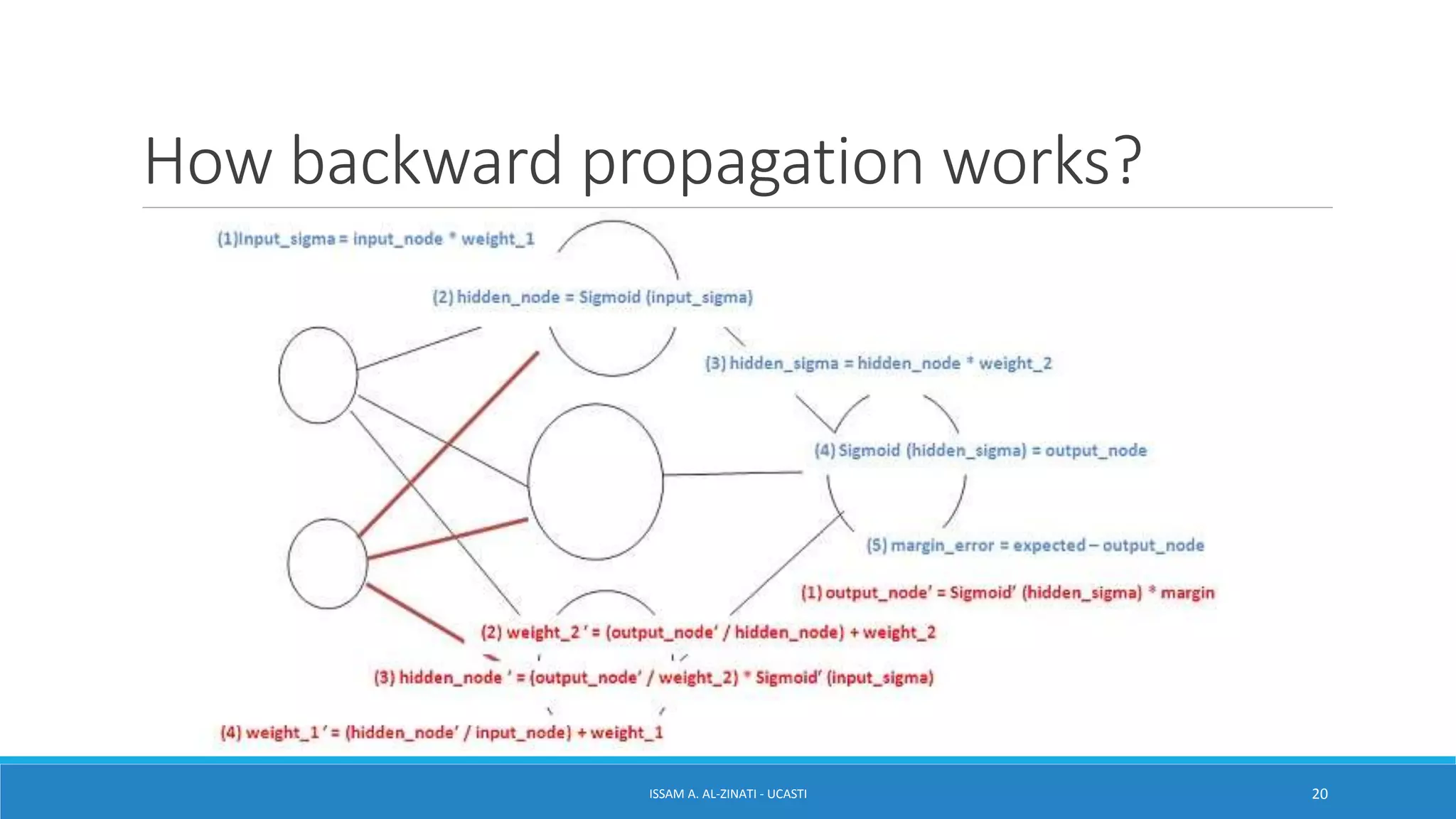 How backward propagation works?

(1)Input_sigma = input_node * weight_1

(2) hidden_node = Sigmoid (input_sigma)

(3) hidden_sigma = hidden_node * weight_2

(4) Sigmoid (hidden_sigma) = output_node

(5) margin_error = expected – output_node

(1) output_node' = Sigmoid' (hidden_sigma) * margin

(2) weight_2 ' = (output_node' / hidden_node) + weight_2

(3) hidden_node ' = (output_node' / weight_2) * Sigmoid' (input_sigma)

(4) weight_1 ' = (hidden_node' / input_node) + weight_1

ISSAM A. AL-ZINATI - UCASTI

20